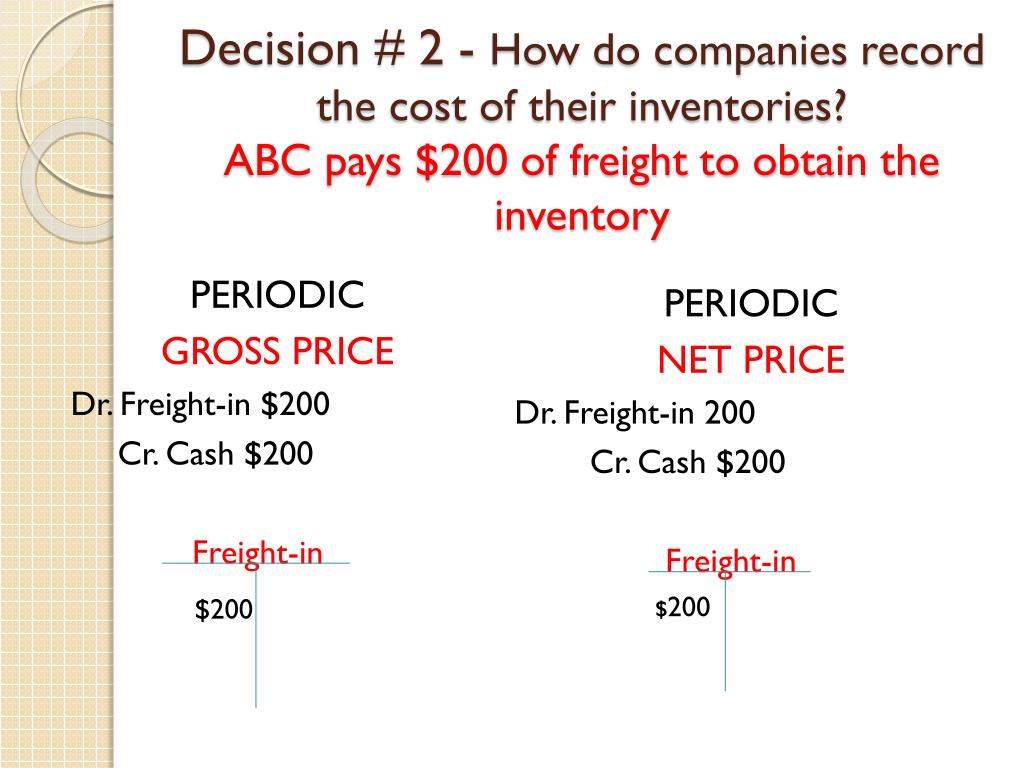 Decision # 2 - How do companies record the cost of their inventories?
ABC pays \$200 of freight to obtain the inventory

PERIODIC
GROSS PRICE
Dr. Freight-in \$200
Cr. Cash \$200

Freight-in
\$200

PERIODIC
NET PRICE
Dr. Freight-in 200
Cr. Cash \$200

Freight-in
\$200